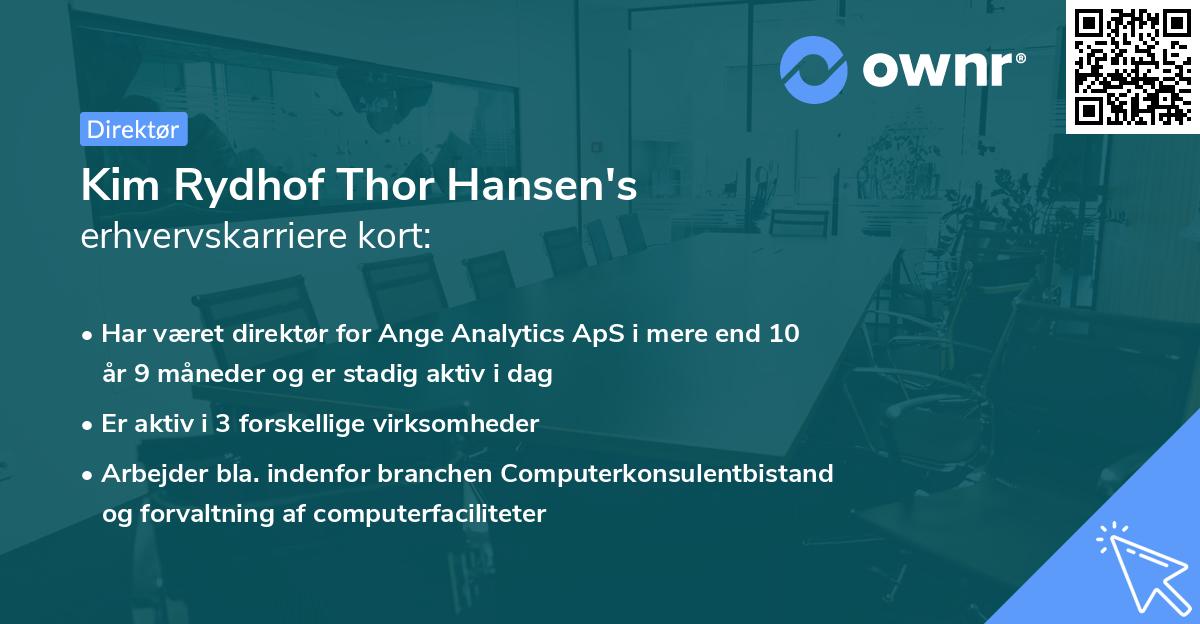 ownr®

Direktør

Kim Rydhof Thor Hansen's
erhvervskarriere kort:

• Har været direktør for Ange Analytics ApS i mere end 10 år 9 måneder og er stadig aktiv i dag

• Er aktiv i 3 forskellige virksomheder

• Arbejder bla. indenfor branchen Computerkonsulentbistand og forvaltning af computerfaciliteter